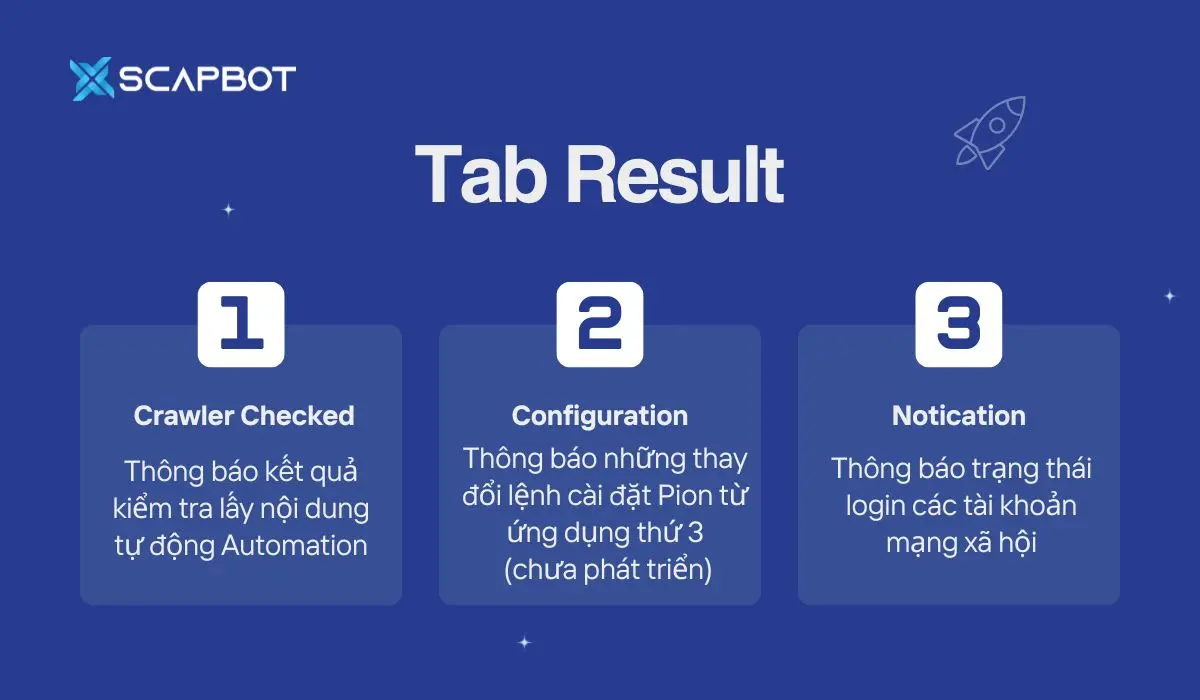 SCAPBOT

Tab Result

1

Crawler Checked

Thông báo kết quả kiểm tra lấy nội dung tự động Automation

2

Configuration

Thông báo những thay đổi lệnh cài đặt Pion từ ứng dụng thứ 3 (chưa phát triển)

3

Notication

Thông báo trạng thái login các tài khoản mạng xã hội